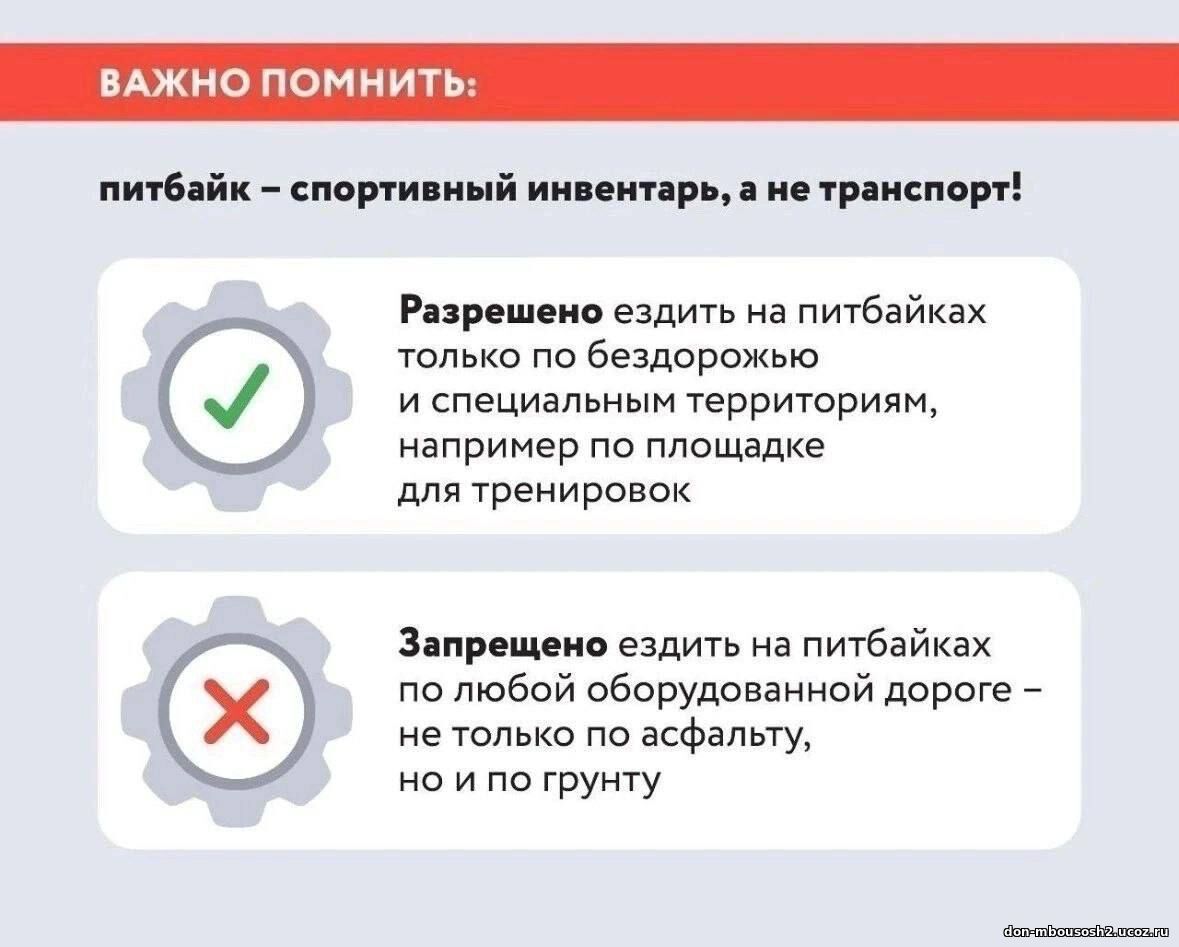 ВАЖНО ПОМНИТЬ:

питбайк – спортивный инвентарь, а не транспорт!

Разрешено ездить на питбайках только по бездорожью и специальным территориям, например по площадке для тренировок

Запрещено ездить на питбайках по любой оборудованной дороге – не только по асфальту, но и по грунту

don-mbousosh2.ucoz.ru